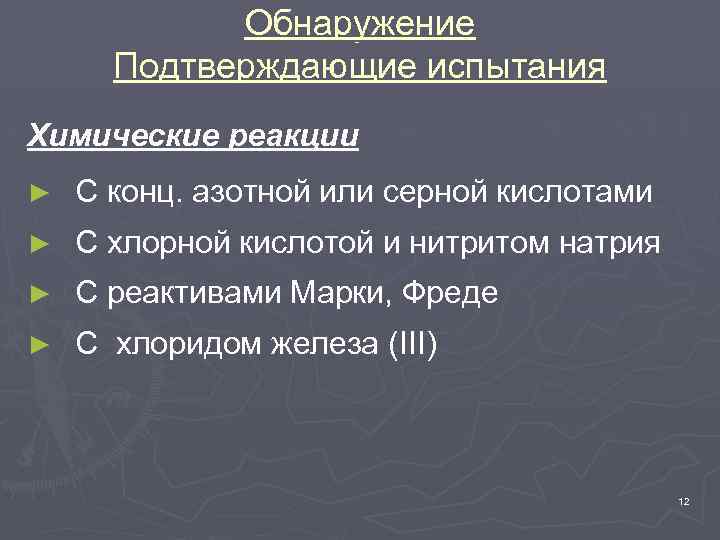 Обнаружение
Подтверждающие испытания

Химические реакции

► С конц. азотной или серной кислотами
► С хлорной кислотой и нитритом натрия
► С реактивами Марки, Фреде
► С  хлоридом железа (III)

12